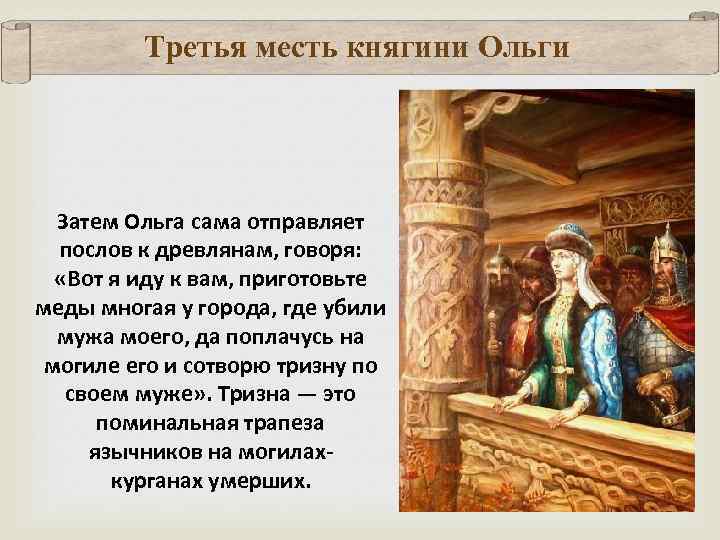 Третья месть княгини Ольги

Затем Ольга сама отправляет послов к древлянам, говоря: «Вот я иду к вам, приготовьте меды многая у города, где убили мужа моего, да поплачусь на могиле его и сотворю тризну по своем муже». Тризна — это поминальная трапеза язычников на могилах-курганах умерших.